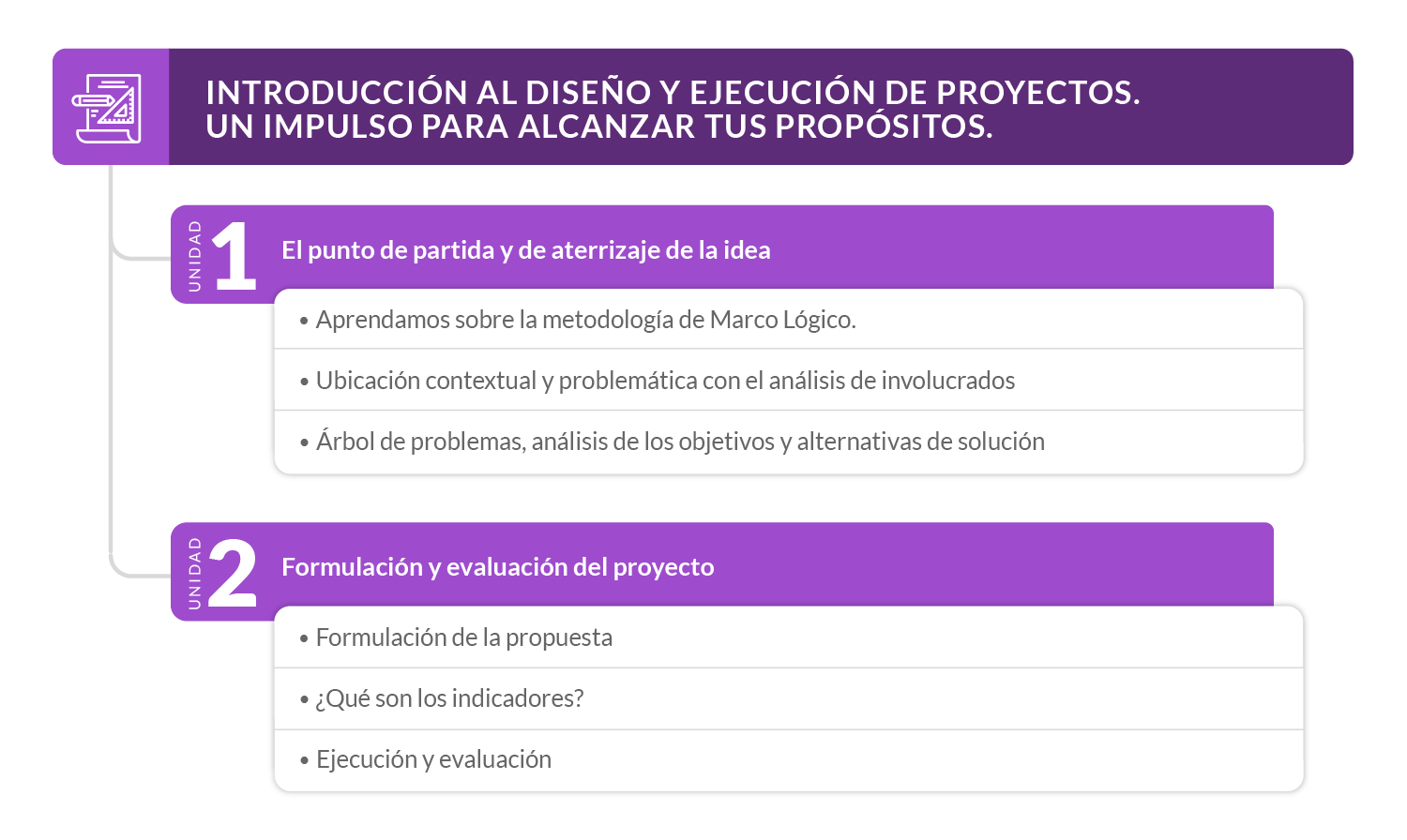 INTRODUCCIÓN AL DISEÑO Y EJECUCIÓN DE PROYECTOS. UN IMPULSO PARA ALCANZAR TUS PROPÓSITOS.

UNIDAD 1
El punto de partida y de aterrizaje de la idea

• Aprendamos sobre la metodología de Marco Lógico.
• Ubicación contextual y problemática con el análisis de involucrados
• Árbol de problemas, análisis de los objetivos y alternativas de solución

UNIDAD 2
Formulación y evaluación del proyecto

• Formulación de la propuesta
• ¿Qué son los indicadores?
• Ejecución y evaluación